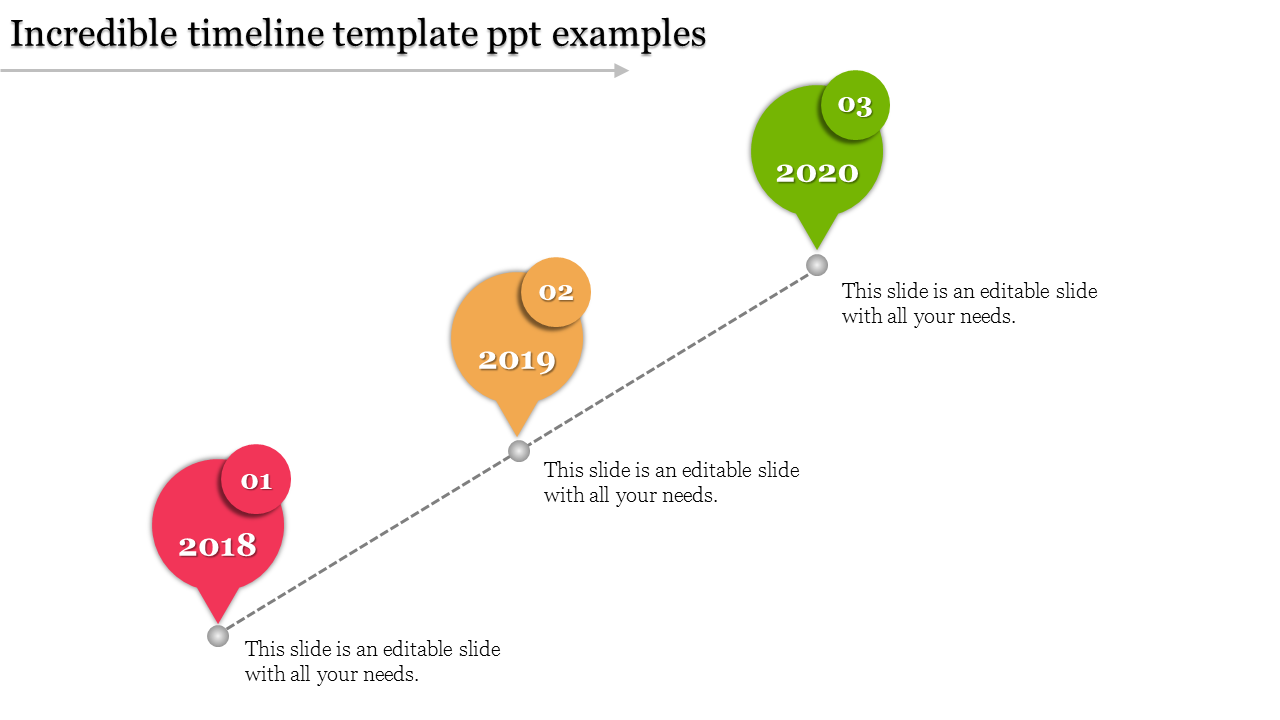 Incredible timeline template ppt examples

03
2020
This slide is an editable slide with all your needs.

02
2019
This slide is an editable slide with all your needs.

01
2018
This slide is an editable slide with all your needs.